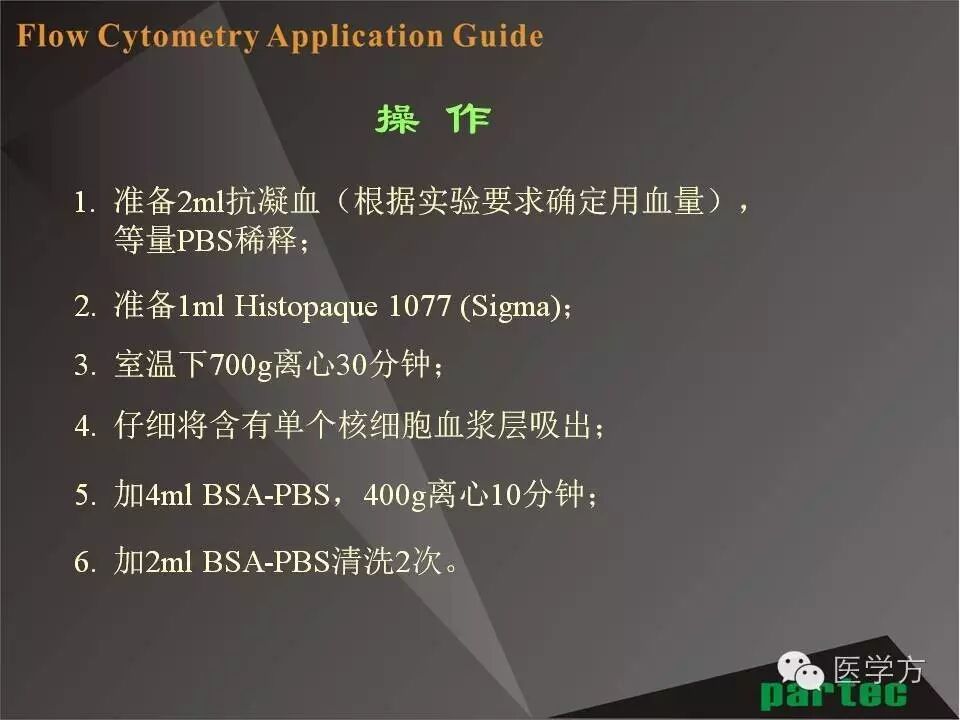 Flow Cytometry Application Guide

操 作

1. 准备2ml抗凝血（根据实验要求确定用血量），等量PBS稀释；

2. 准备1ml Histopaque 1077 (Sigma)；

3. 室温下700g离心30分钟；

4. 仔细将含有单个核细胞血浆层吸出；

5. 加4ml BSA-PBS，400g离心10分钟；

6. 加2ml BSA-PBS清洗2次。

医学方

partec